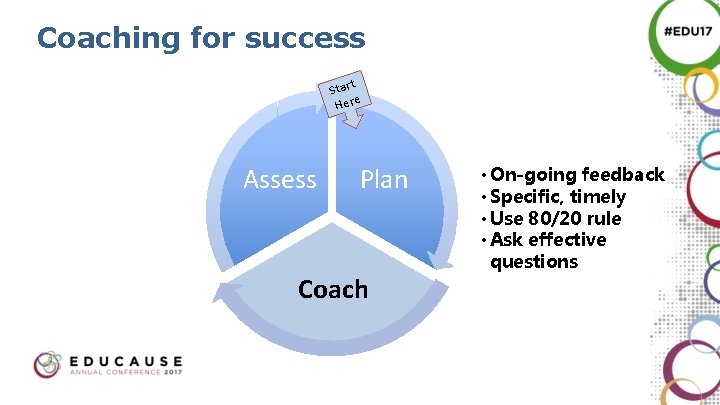 Coaching for success

#EDU17

Start Here

Assess

Plan

Coach

• On-going feedback
• Specific, timely
• Use 80/20 rule
• Ask effective questions

EDUCAUSE
ANNUAL CONFERENCE 2017